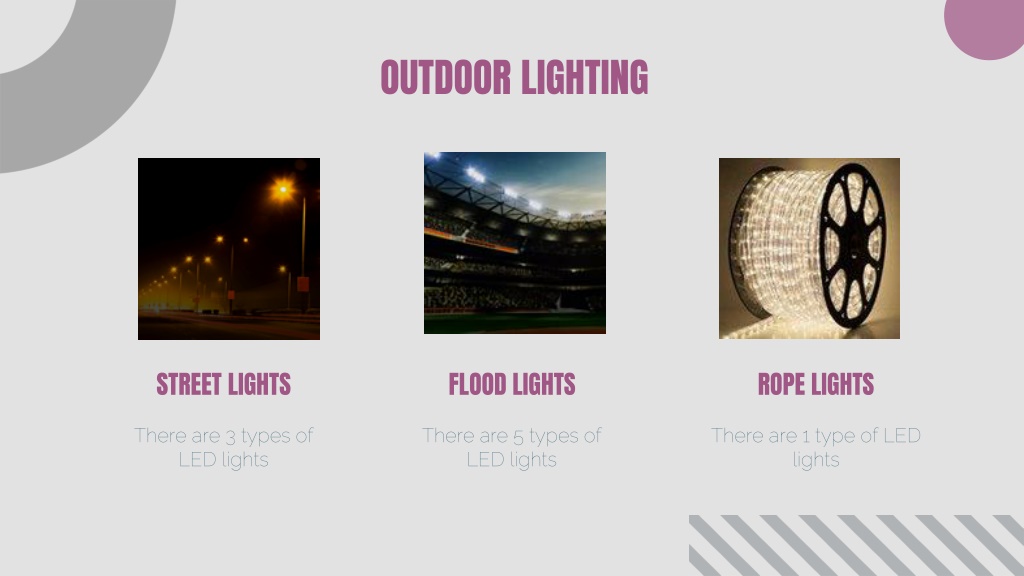 OUTDOOR LIGHTING

STREET LIGHTS

There are 3 types of LED lights

FLOOD LIGHTS

There are 5 types of LED lights

ROPE LIGHTS

There are 1 type of LED lights